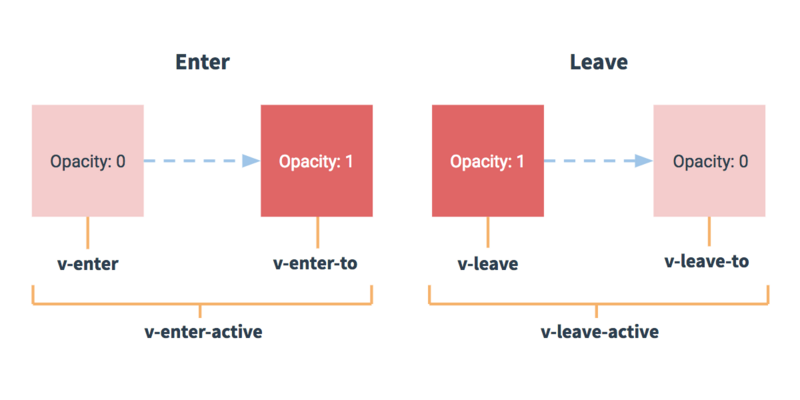 Enter

Opacity: 0

Opacity: 1

v-enter

v-enter-to

v-enter-active

Leave

Opacity: 1

Opacity: 0

v-leave

v-leave-to

v-leave-active